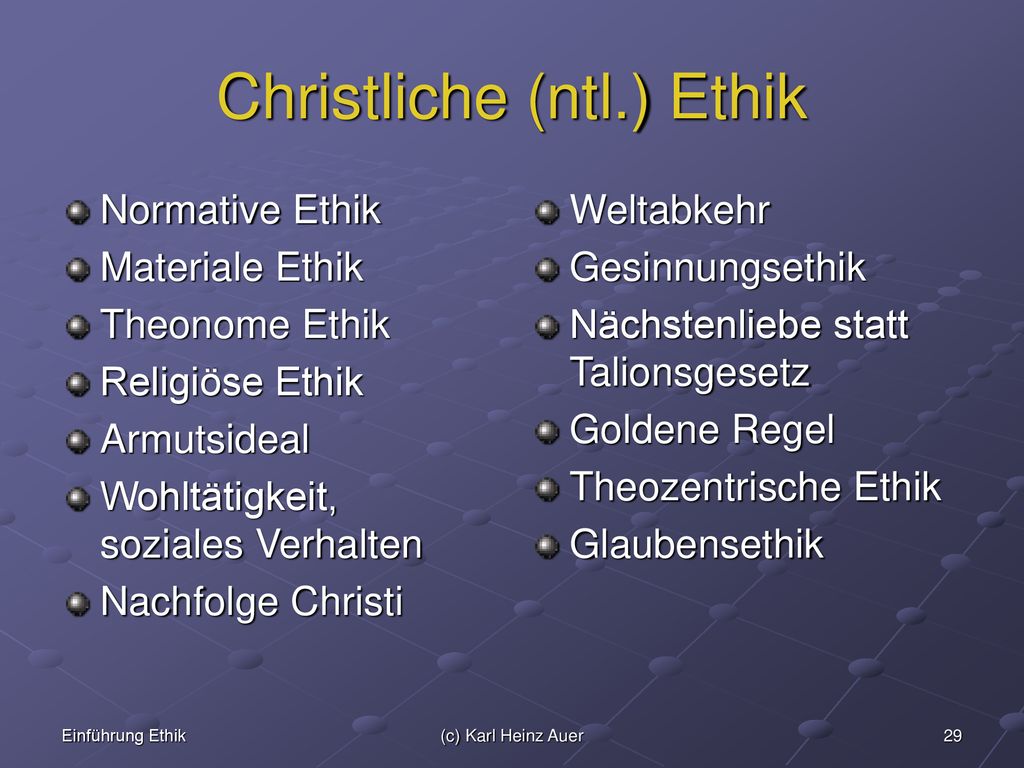 Christliche (ntl.) Ethik

Normative Ethik
Materiale Ethik
Theonome Ethik
Religiöse Ethik
Armutsideal
Wohltätigkeit, soziales Verhalten
Nachfolge Christi

Weltabkehr
Gesinnungsethik
Nächstenliebe statt Talionsgesetz
Goldene Regel
Theozentrische Ethik
Glaubensethik

Einführung Ethik
(c) Karl Heinz Auer
29